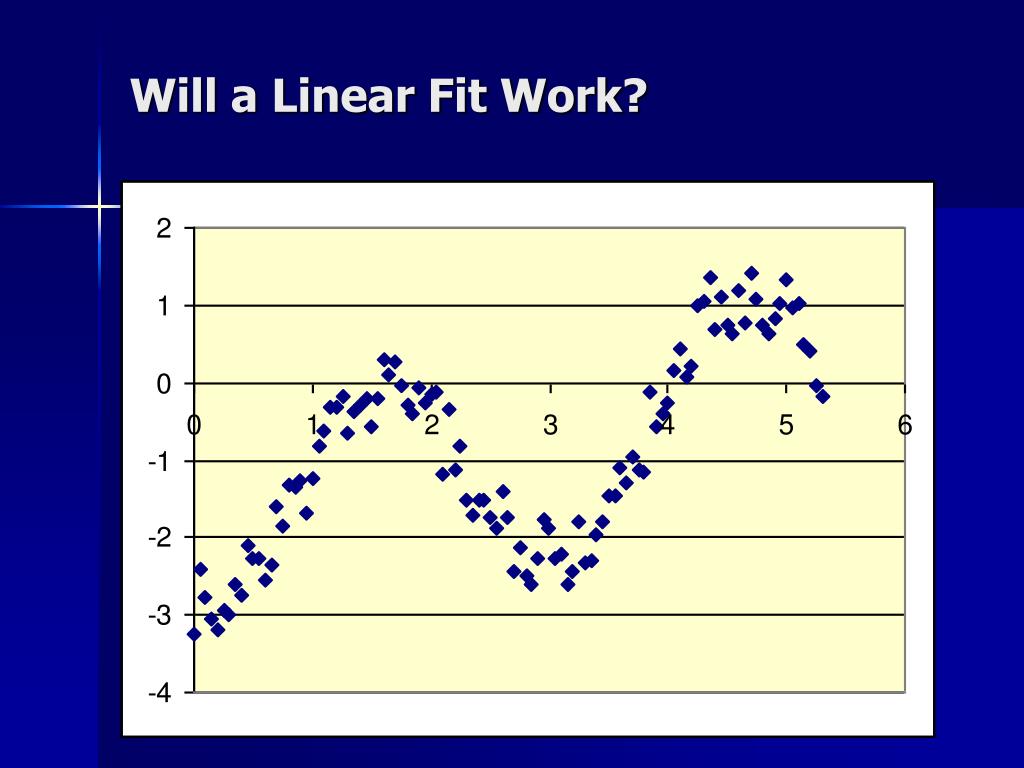 Will a Linear Fit Work?

2
1
0
-1
-2
-3
-4

0
1
2
3
4
5
6